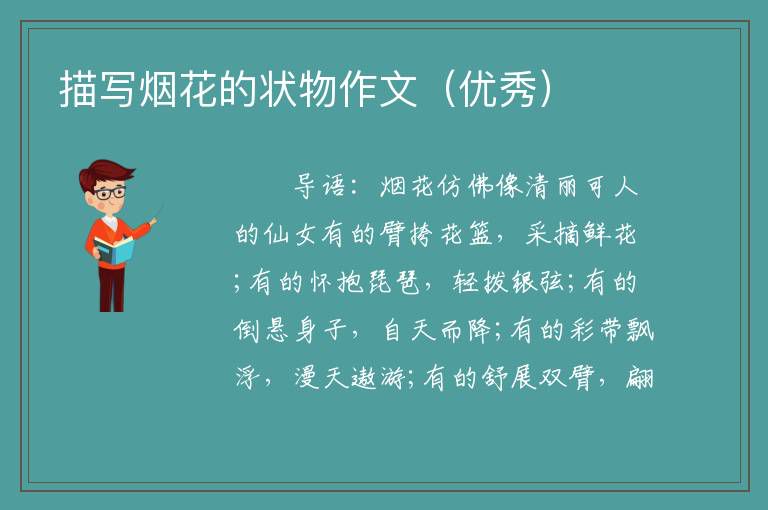 描写烟花的状物作文（优秀）

导语：烟花仿佛像清丽可人的仙女有的臂挎花篮，采摘鲜花;有的怀抱琵琶，轻拨银弦;有的倒悬身子，自天而降;有的彩带飘浮，漫天遨游;有的舒展双臂，翩